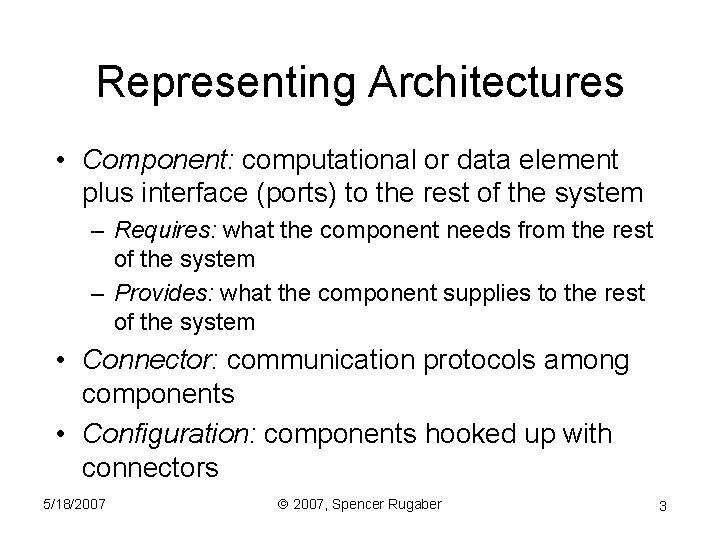 Representing Architectures

• Component: computational or data element plus interface (ports) to the rest of the system

– Requires: what the component needs from the rest of the system

– Provides: what the component supplies to the rest of the system

• Connector: communication protocols among components

• Configuration: components hooked up with connectors

5/18/2007

© 2007, Spencer Rugaber

3